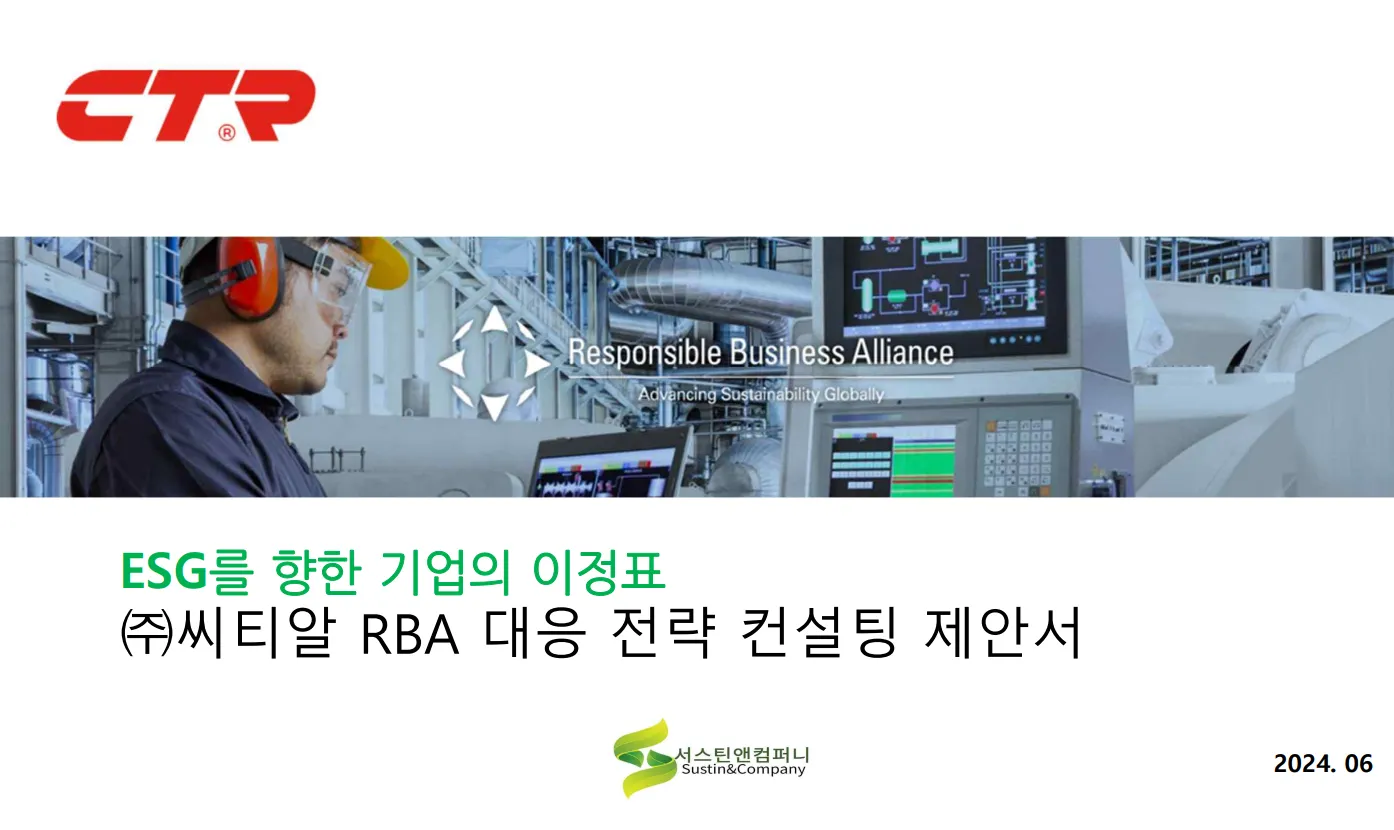 CTR®

Responsible Business Alliance
Advancing Sustainability Globally

ESG를 향한 기업의 이정표
㈜씨티알 RBA 대응 전략 컨설팅 제안서

서스틴앤컴퍼니
Sustin&Company

2024. 06